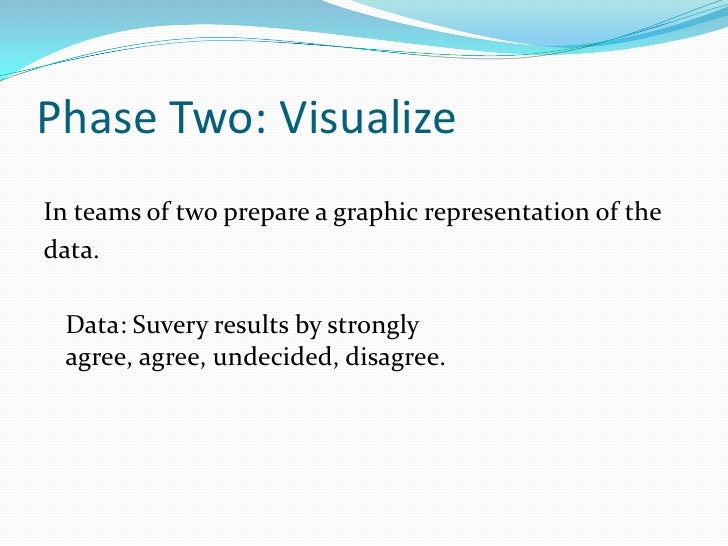 Phase Two: Visualize

In teams of two prepare a graphic representation of the data.

Data: Suvery results by strongly agree, agree, undecided, disagree.